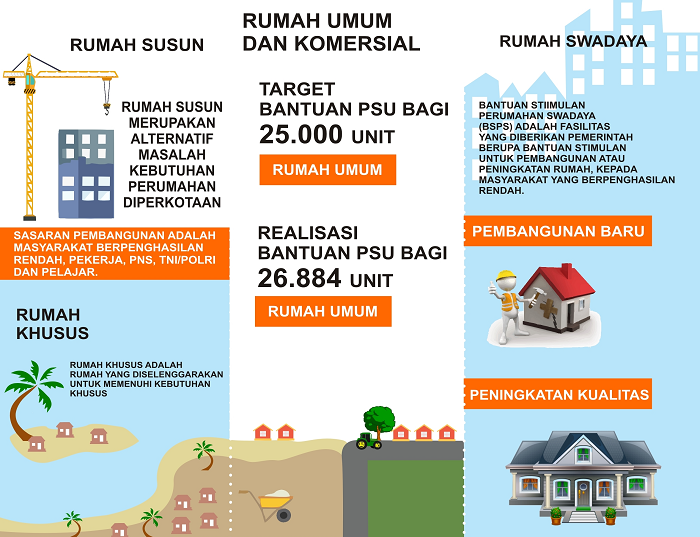 RUMAH SUSUN

RUMAH SUSUN MERUPAKAN ALTERNATIF MASALAH KEBUTUHAN PERUMAHAN DIPERKOTAAN

SASARAN PEMBANGUNAN ADALAH MASYARAKAT BERPENGHASILAN RENDAH, PEKERJA, PNS, TNI/POLRI DAN PELAJAR.

RUMAH KHUSUS

RUMAH KHUSUS ADALAH RUMAH YANG DISELENGGARAKAN UNTUK MEMENUHI KEBUTUHAN KHUSUS

RUMAH UMUM DAN KOMERSIAL

TARGET BANTUAN PSU BAGI 25.000 UNIT

RUMAH UMUM

REALISASI BANTUAN PSU BAGI 26.884 UNIT

RUMAH UMUM

RUMAH SWADAYA

BANTUAN STIIMULAN PERUMAHAN SWADAYA (BSPS) ADALAH FASILITAS YANG DIBERIKAN PEMERINTAH BERUPA BANTUAN STIMULAN UNTUK PEMBANGUNAN ATAU PENINGKATAN RUMAH, KEPADA MASYARAKAT YANG BERPENGHASILAN RENDAH.

PEMBANGUNAN BARU

PENINGKATAN KUALITAS